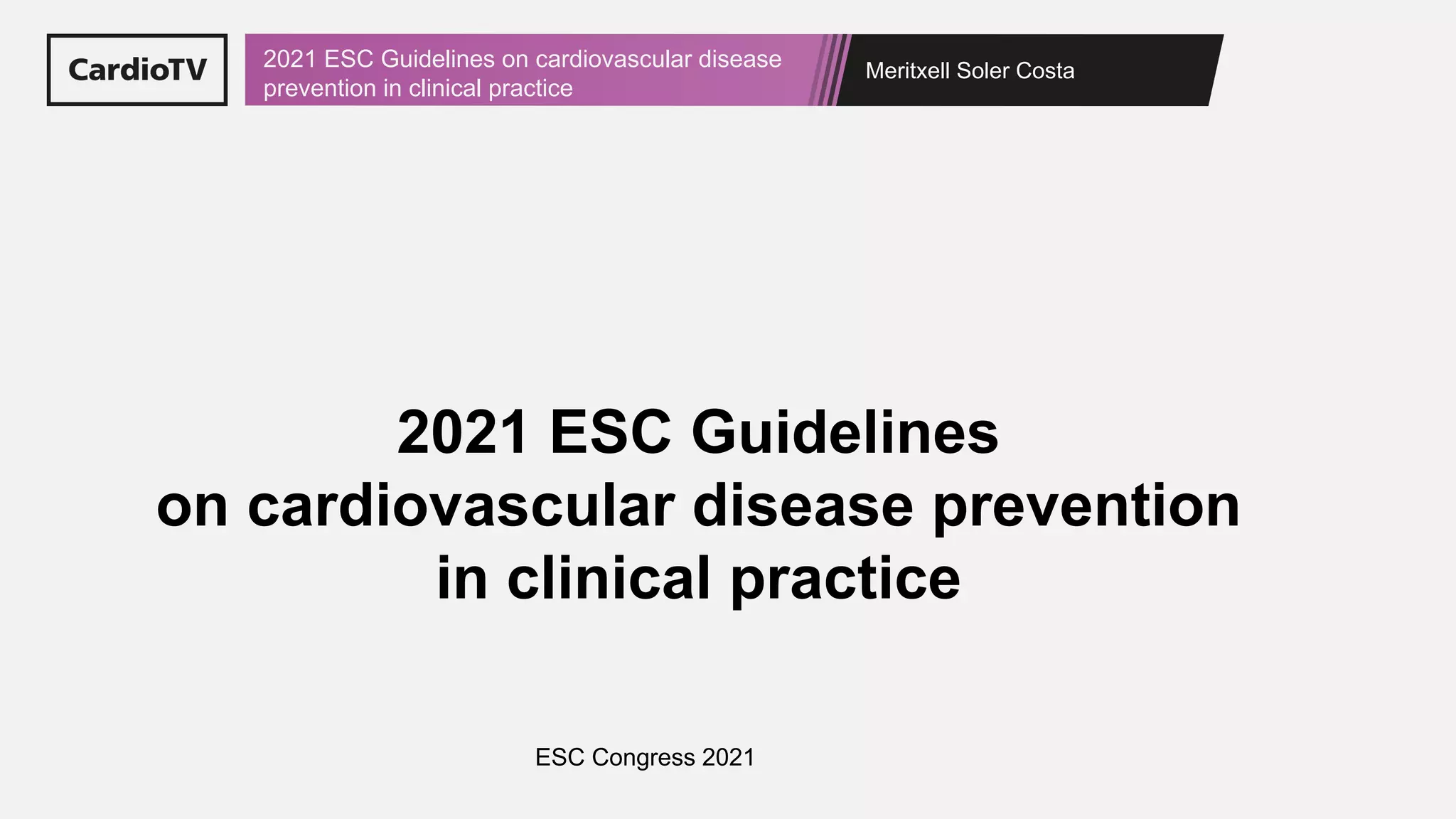 CardioTV

2021 ESC Guidelines on cardiovascular disease prevention in clinical practice

Meritxell Soler Costa

2021 ESC Guidelines
on cardiovascular disease prevention
in clinical practice

ESC Congress 2021